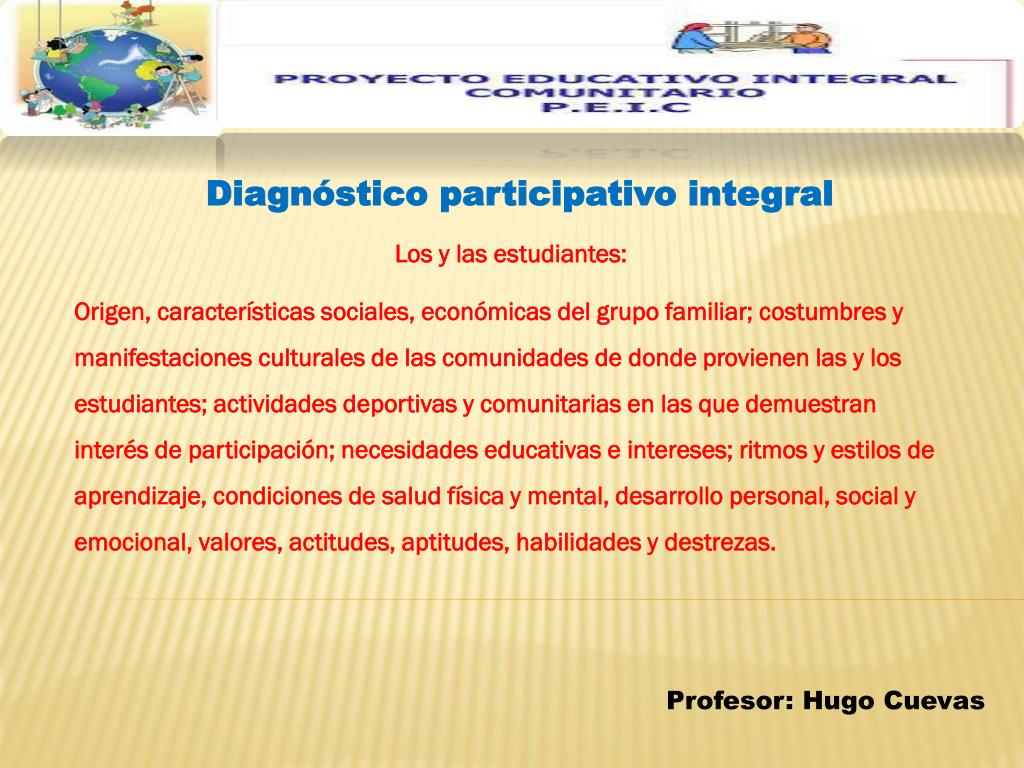 PROYECTO EDUCATIVO INTEGRAL COMUNITARIO
P.E.I.C

Diagnóstico participativo integral

Los y las estudiantes:

Origen, características sociales, económicas del grupo familiar; costumbres y manifestaciones culturales de las comunidades de donde provienen las y los estudiantes; actividades deportivas y comunitarias en las que demuestran interés de participación; necesidades educativas e intereses; ritmos y estilos de aprendizaje, condiciones de salud física y mental, desarrollo personal, social y emocional, valores, actitudes, aptitudes, habilidades y destrezas.

Profesor: Hugo Cuevas